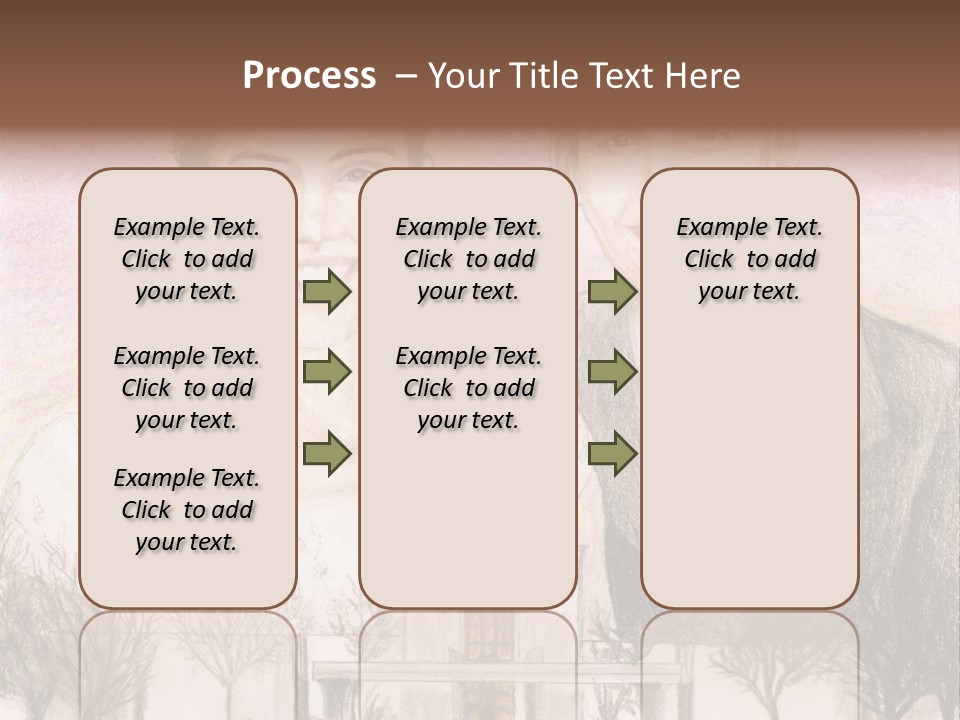 Process – Your Title Text Here

Example Text. Click to add your text.

Example Text. Click to add your text.

Example Text. Click to add your text.

Example Text. Click to add your text.

Example Text. Click to add your text.

Example Text. Click to add your text.